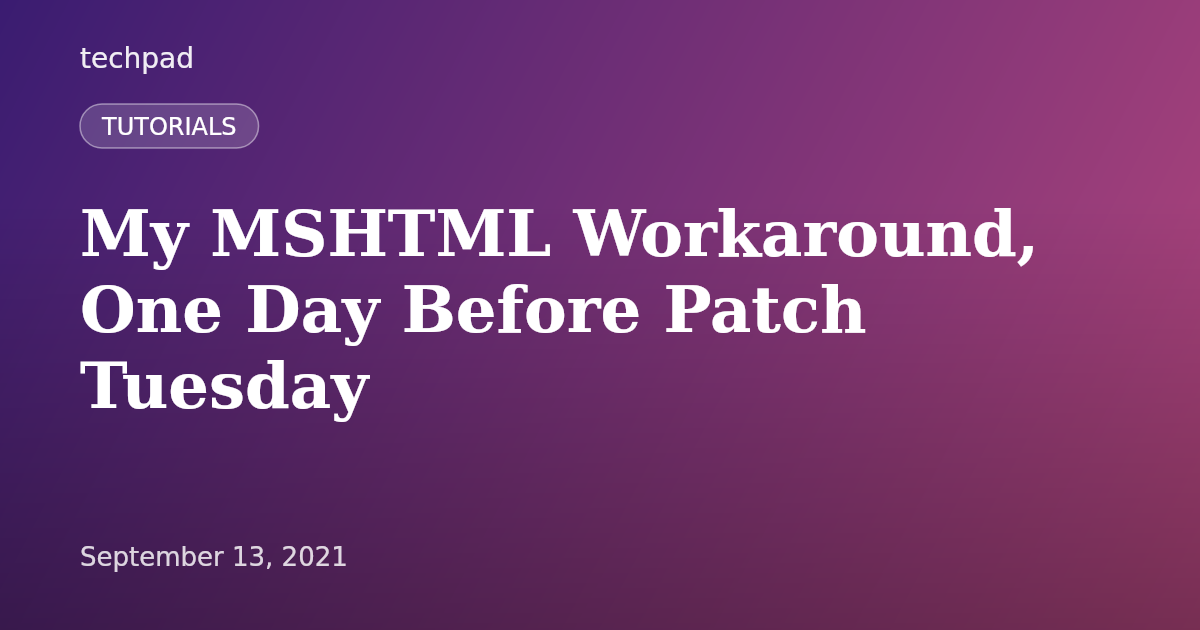 techpad

TUTORIALS

My MSHTML Workaround, One Day Before Patch Tuesday

September 13, 2021